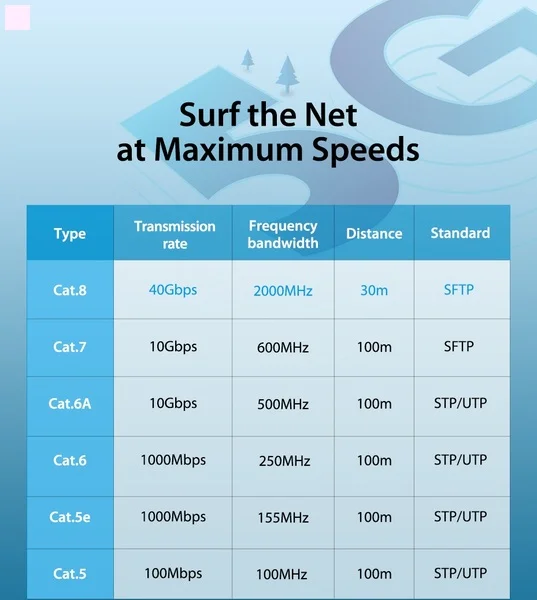 Surf the Net at Maximum Speeds

| Type | Transmission rate | Frequency bandwidth | Distance | Standard |
|---|---|---|---|---|
| Cat.8 | 40Gbps | 2000MHz | 30m | SFTP |
| Cat.7 | 10Gbps | 600MHz | 100m | SFTP |
| Cat.6A | 10Gbps | 500MHz | 100m | STP/UTP |
| Cat.6 | 1000Mbps | 250MHz | 100m | STP/UTP |
| Cat.5e | 1000Mbps | 155MHz | 100m | STP/UTP |
| Cat.5 | 100Mbps | 100MHz | 100m | STP/UTP |